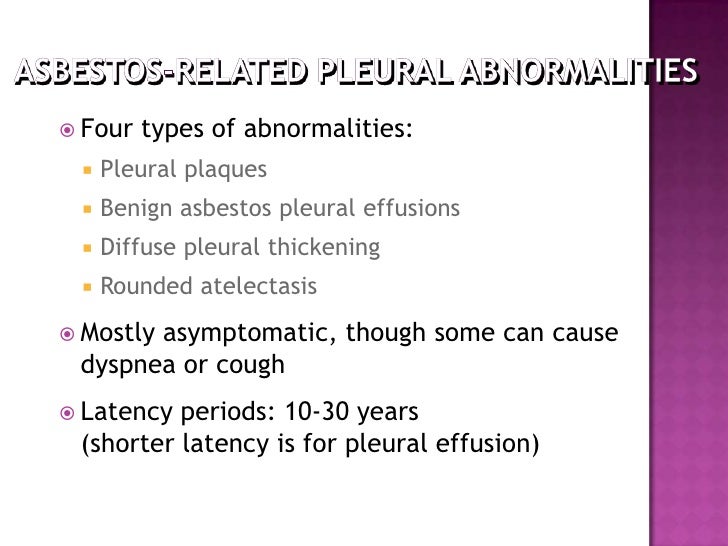 ASBESTOS-RELATED PLEURAL ABNORMALITIES

Four types of abnormalities:

Pleural plaques

Benign asbestos pleural effusions

Diffuse pleural thickening

Rounded atelectasis

Mostly asymptomatic, though some can cause dyspnea or cough

Latency periods: 10-30 years
(shorter latency is for pleural effusion)